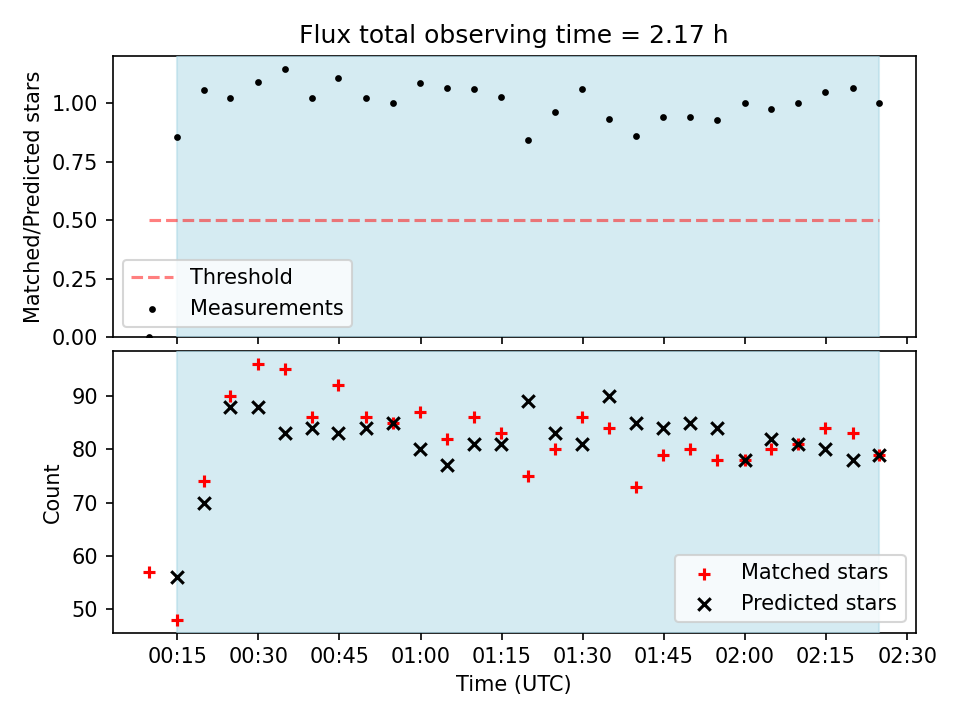 Flux total observing time = 2.17 h

Matched/Predicted stars

1.00
0.75
0.50
0.25
0.00

Threshold
Measurements

Count

90
80
70
60
50

Matched stars
Predicted stars

00:15 00:30 00:45 01:00 01:15 01:30 01:45 02:00 02:15 02:30

Time (UTC)